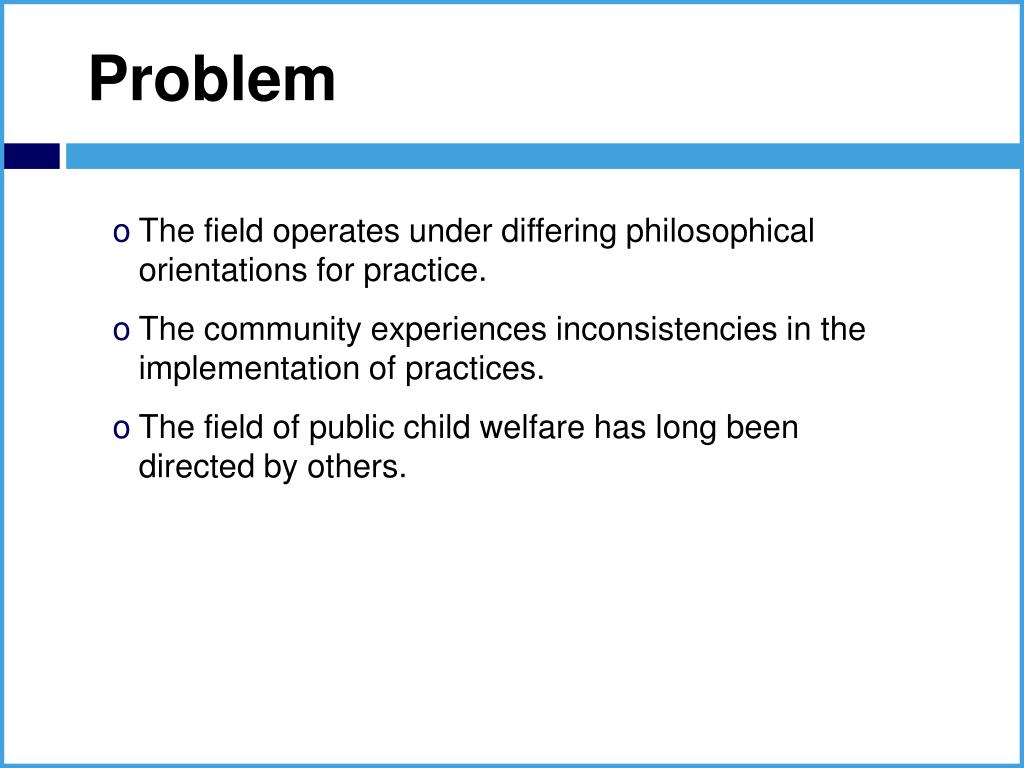 Problem

o The field operates under differing philosophical orientations for practice.

o The community experiences inconsistencies in the implementation of practices.

o The field of public child welfare has long been directed by others.